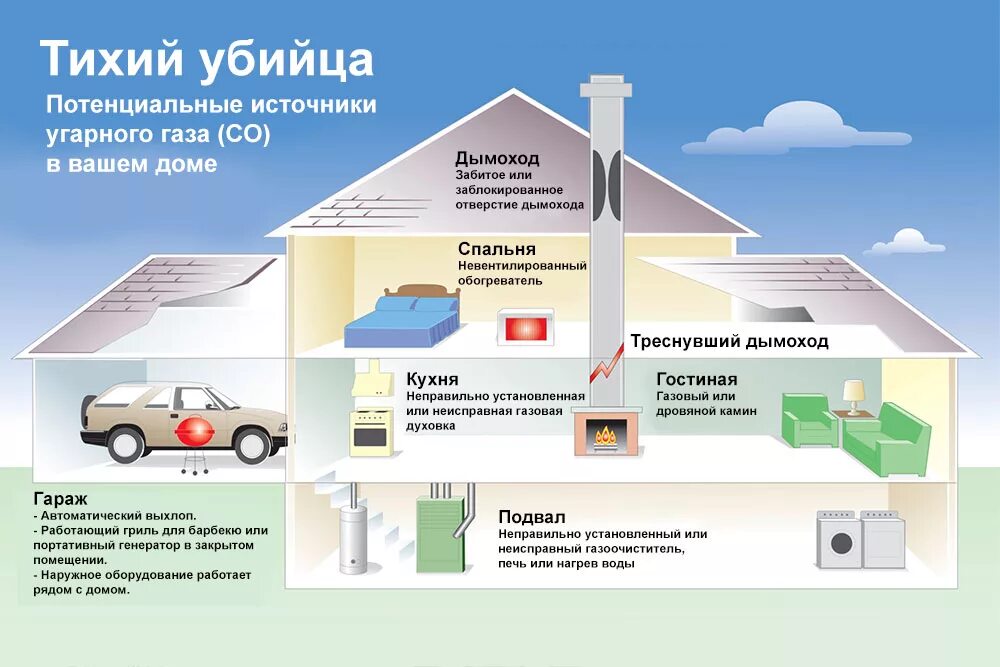 Тихий убийца

Потенциальные источники угарного газа (CO) в вашем доме

Дымоход
Забитое или заблокированное отверстие дымохода

Спальня
Невентилированный обогреватель

Треснувший дымоход

Кухня
Неправильно установленная или неисправная газовая духовка

Гостиная
Газовый или дровяной камин

Гараж
- Автоматический выхлоп.
- Работающий гриль для барбекю или портативный генератор в закрытом помещении.
- Наружное оборудование работает рядом с домом.

Подвал
Неправильно установленный или неисправный газоочиститель, печь или нагрев воды